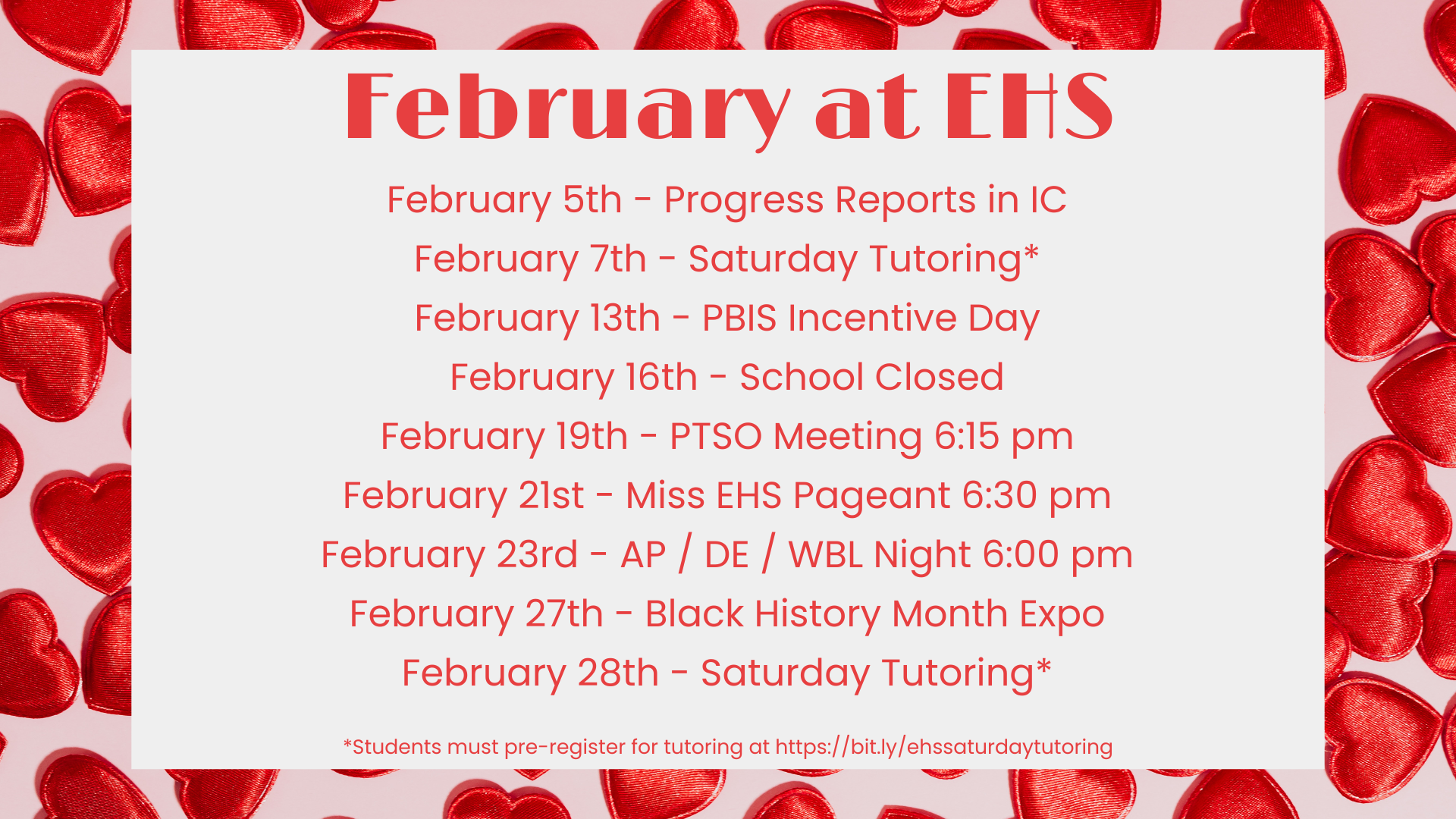 February at EHS

February 5th - Progress Reports in IC
February 7th - Saturday Tutoring*
February 13th - PBIS Incentive Day
February 16th - School Closed
February 19th - PTSO Meeting 6:15 pm
February 21st - Miss EHS Pageant 6:30 pm
February 23rd - AP / DE / WBL Night 6:00 pm
February 27th - Black History Month Expo
February 28th - Saturday Tutoring*

*Students must pre-register for tutoring at https://bit.ly/ehssaturdaytutoring